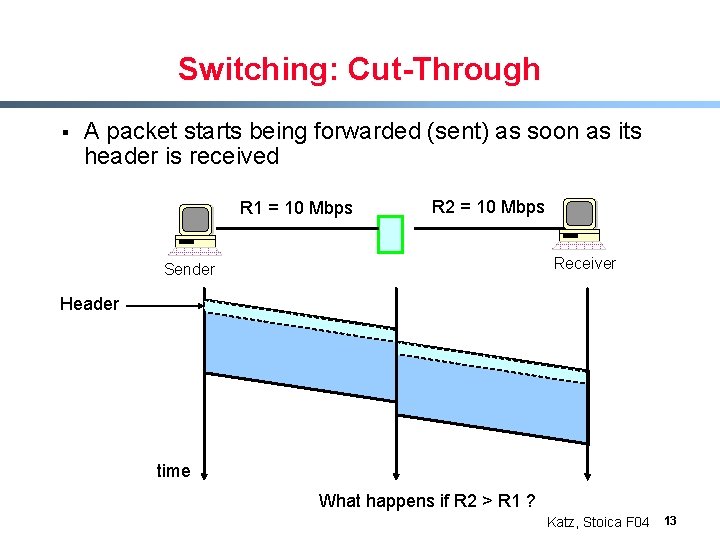 Switching: Cut-Through

▪ A packet starts being forwarded (sent) as soon as its header is received

R1 = 10 Mbps

R2 = 10 Mbps

Sender

Receiver

Header

time

What happens if R2 > R1 ?

Katz, Stoica F04 13